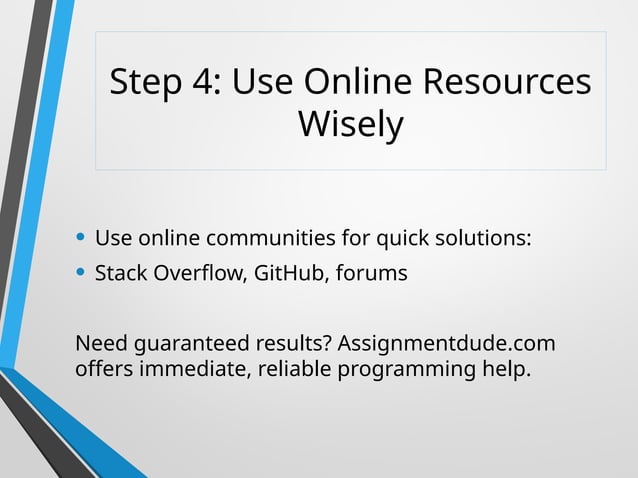 Step 4: Use Online Resources Wisely

• Use online communities for quick solutions:
• Stack Overflow, GitHub, forums

Need guaranteed results? Assignmentdude.com offers immediate, reliable programming help.